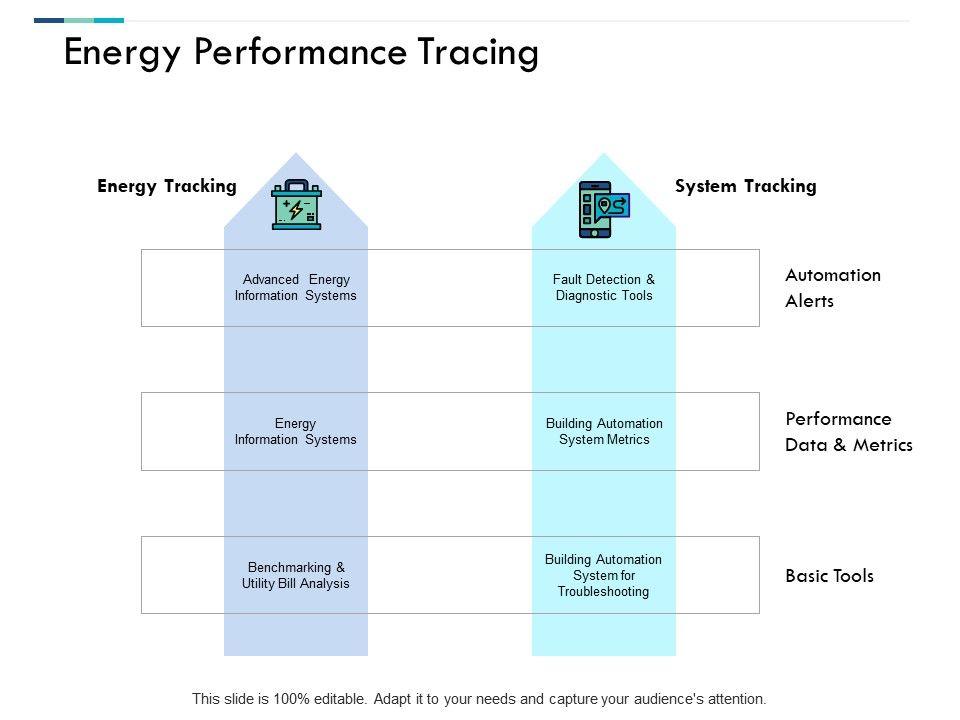 Energy Performance Tracing

Energy Tracking

System Tracking

Advanced Energy Information Systems

Fault Detection & Diagnostic Tools

Automation Alerts

Energy Information Systems

Building Automation System Metrics

Performance Data & Metrics

Benchmarking & Utility Bill Analysis

Building Automation System for Troubleshooting

Basic Tools

This slide is 100% editable. Adapt it to your needs and capture your audience's attention.